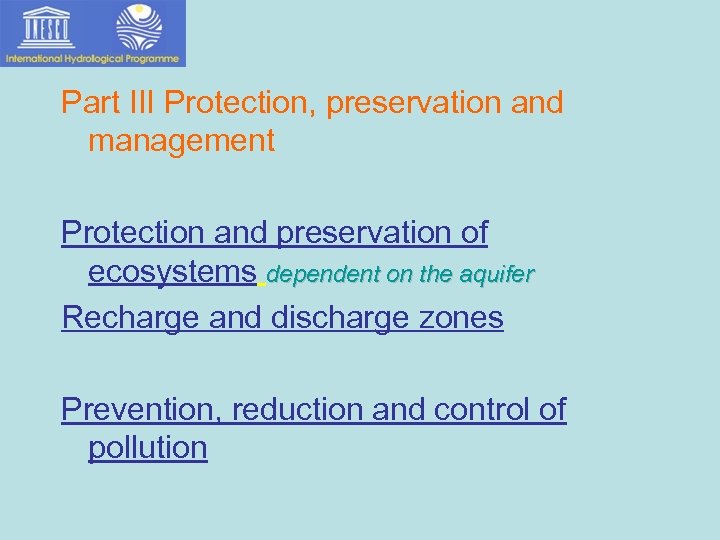 UNESCO

International Hydrological Programme

Part III Protection, preservation and management

Protection and preservation of ecosystems dependent on the aquifer

Recharge and discharge zones

Prevention, reduction and control of pollution